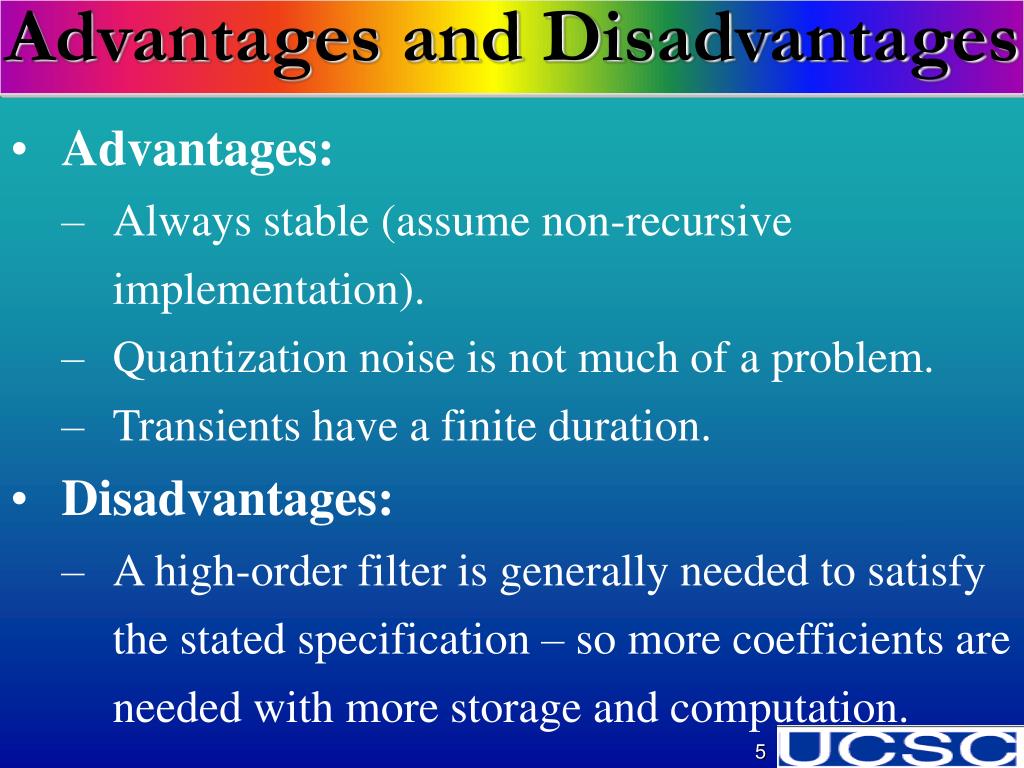 Advantages and Disadvantages

• Advantages:
– Always stable (assume non-recursive implementation).
– Quantization noise is not much of a problem.
– Transients have a finite duration.

• Disadvantages:
– A high-order filter is generally needed to satisfy the stated specification – so more coefficients are needed with more storage and computation.

5

UCSC